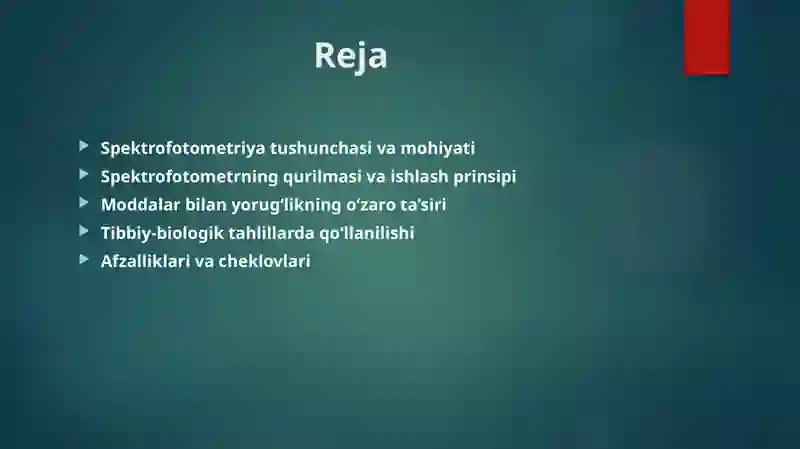 Reja

Spektrofotometriya tushunchasi va mohiyati
Spektrofotometrning qurilmasi va ishlash prinsipi
Moddalar bilan yorug'likning o'zaro ta'siri
Tibbiy-biologik tahlillarda qo'llanilishi
Afzalliklari va cheklovlari